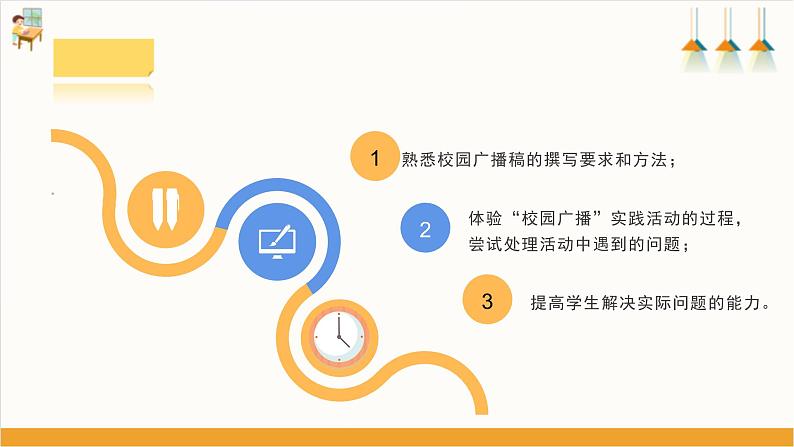 1 熟悉校园广播稿的撰写要求和方法；

2 体验“校园广播”实践活动的过程，尝试处理活动中遇到的问题；

3 提高学生解决实际问题的能力。